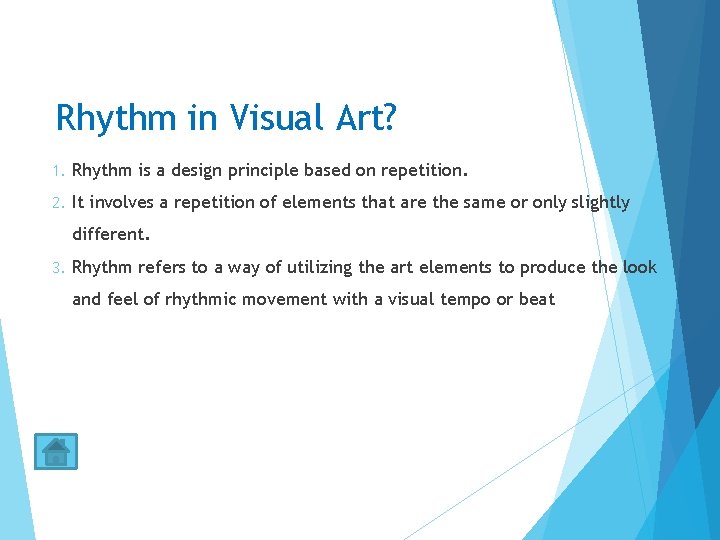 Rhythm in Visual Art?

1. Rhythm is a design principle based on repetition.

2. It involves a repetition of elements that are the same or only slightly different.

3. Rhythm refers to a way of utilizing the art elements to produce the look and feel of rhythmic movement with a visual tempo or beat